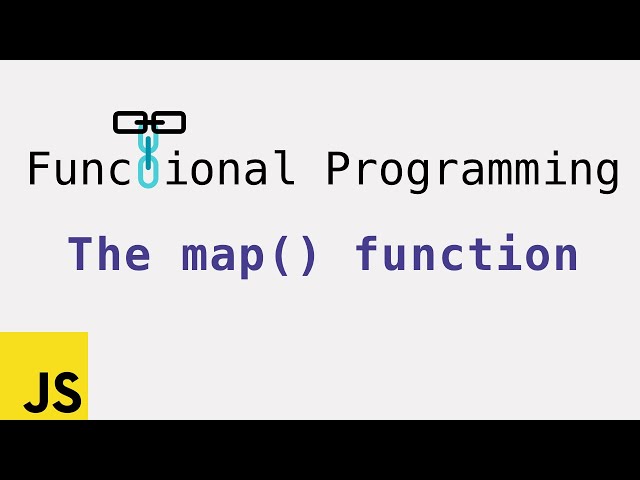 Functional Programming

The map() function

JS